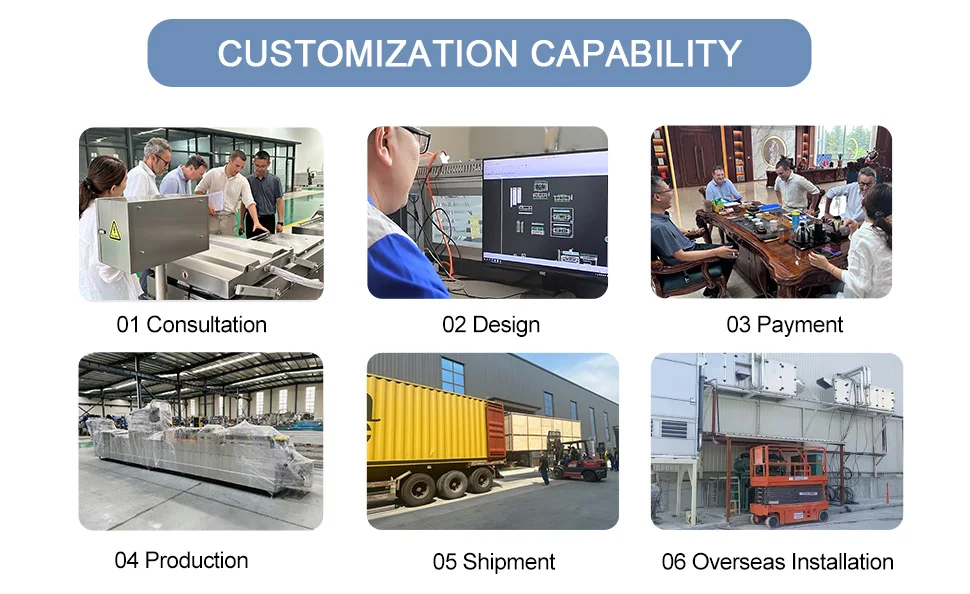 CUSTOMIZATION CAPABILITY

01 Consultation

02 Design

03 Payment

04 Production

05 Shipment

06 Overseas Installation